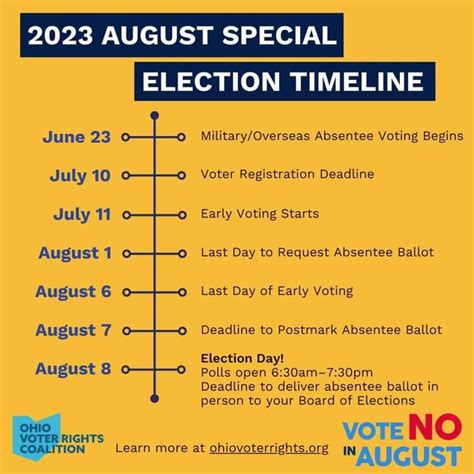 2023 AUGUST SPECIAL ELECTION TIMELINE

June 23 Military/Overseas Absentee Voting Begins

July 10 Voter Registration Deadline

July 11 Early Voting Starts

August 1 Last Day to Request Absentee Ballot

August 6 Last Day of Early Voting

August 7 Deadline to Postmark Absentee Ballot

August 8 Election Day!
Polls open 6:30am–7:30pm
Deadline to deliver absentee ballot in person to your Board of Elections

OHIO VOTER RIGHTS COALITION

Learn more at ohiovoterrights.org

VOTE NO IN AUGUST